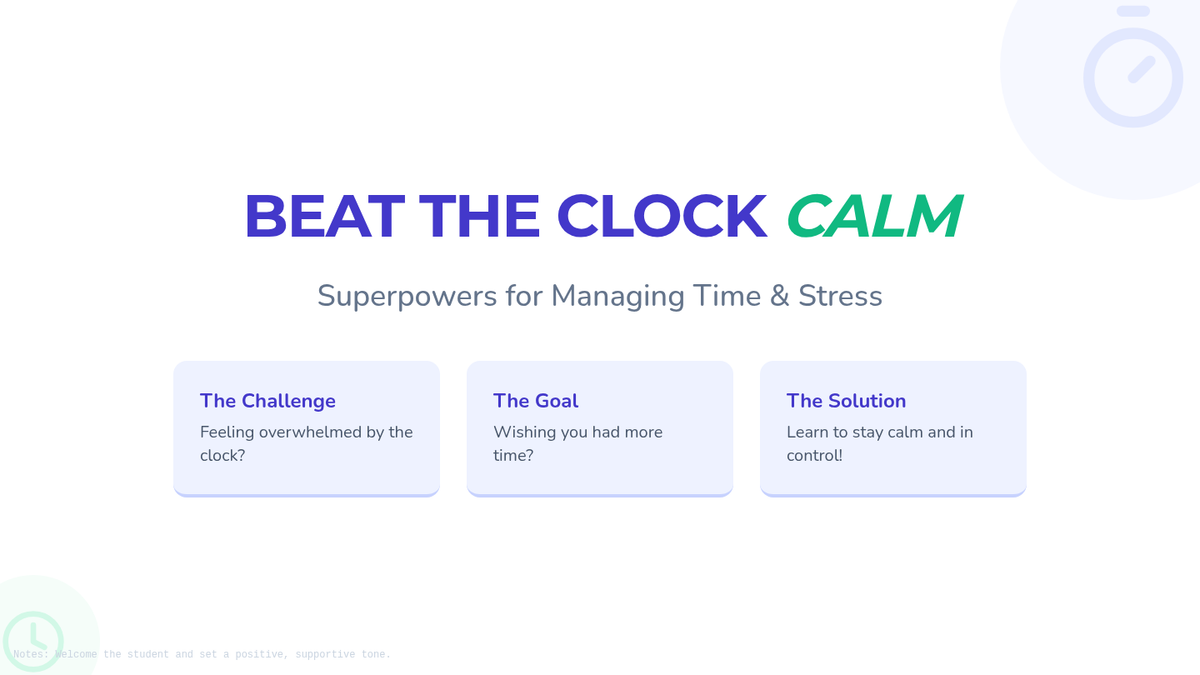 BEAT THE CLOCK CALM

Superpowers for Managing Time & Stress

The Challenge
Feeling overwhelmed by the clock?

The Goal
Wishing you had more time?

The Solution
Learn to stay calm and in control!

Notes: Welcome the student and set a positive, supportive tone.